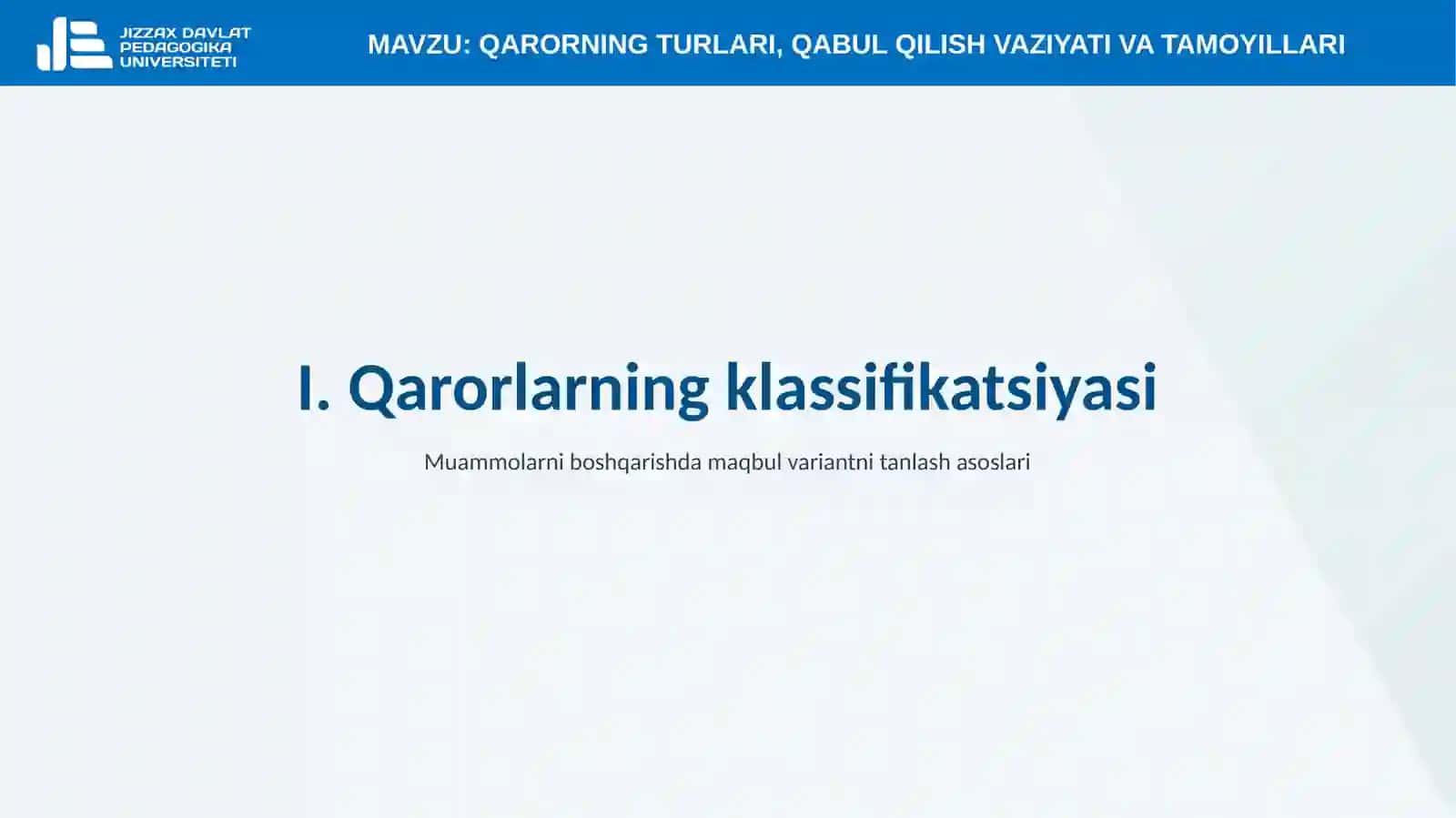 JIZZAX DAVLAT PEDAGOGIKA UNIVERSITETI

MAVZU: QARORNING TURLARI, QABUL QILISH VAZIYATI VA TAMOYILLARI

I. Qarorlarning klassifikatsiyasi

Muammolarni boshqarishda maqbul variantni tanlash asoslari